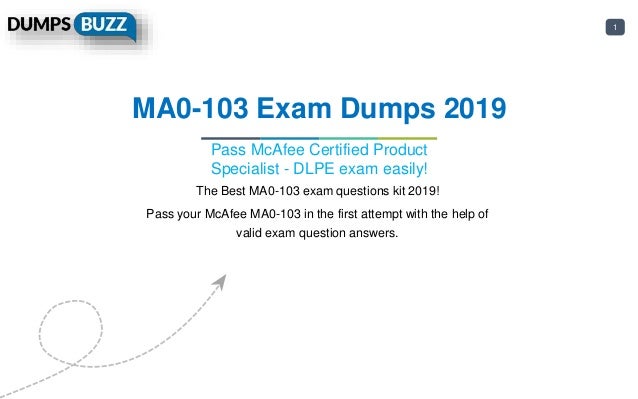 DUMPS BUZZ

1

MA0-103 Exam Dumps 2019

Pass McAfee Certified Product Specialist - DLPE exam easily!

The Best MA0-103 exam questions kit 2019!

Pass your McAfee MA0-103 in the first attempt with the help of valid exam question answers.